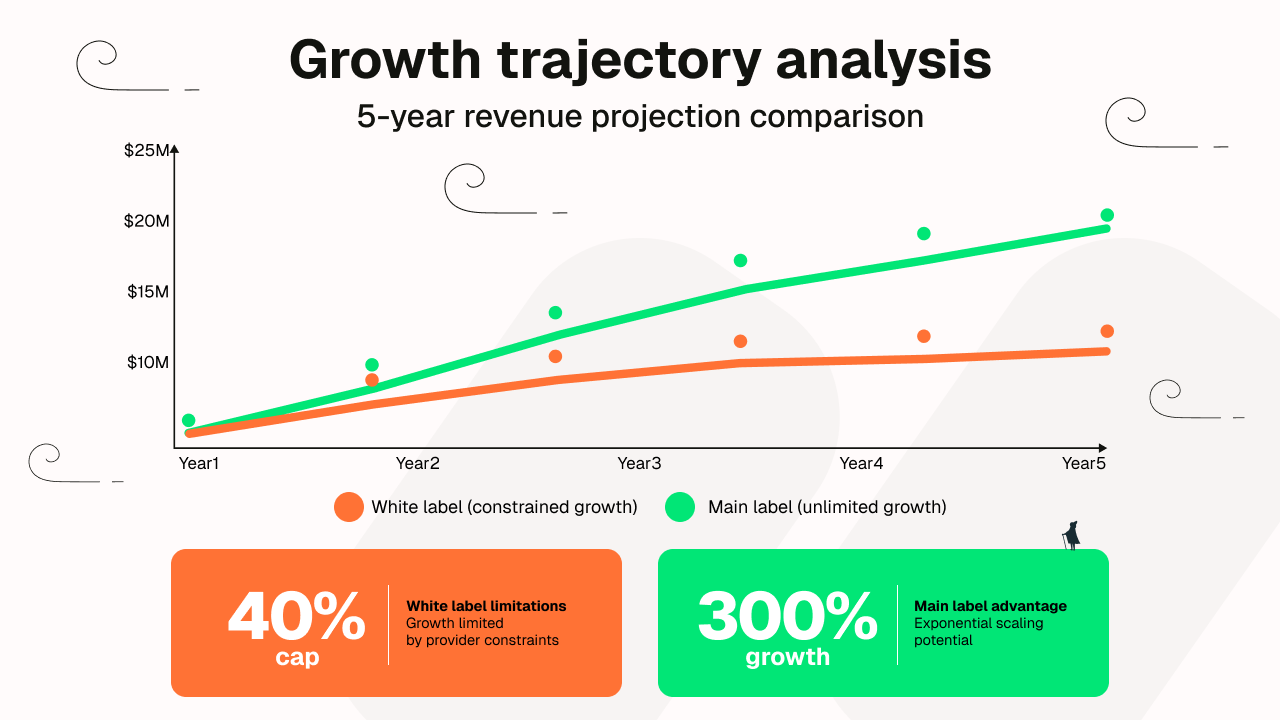 Growth trajectory analysis

5-year revenue projection comparison

$25M
$20M
$15M
$10M

Year1
Year2
Year3
Year4
Year5

White label (constrained growth)
Main label (unlimited growth)

40% cap
White label limitations
Growth limited by provider constraints

300% growth
Main label advantage
Exponential scaling potential